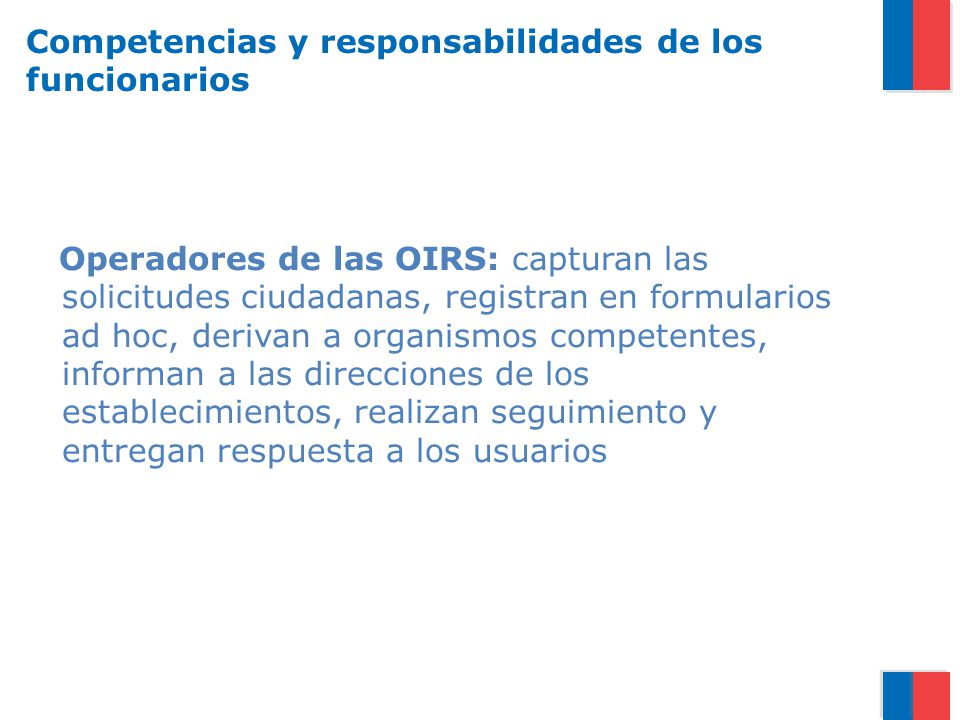 Competencias y responsabilidades de los funcionarios

Operadores de las OIRS: capturan las solicitudes ciudadanas, registran en formularios ad hoc, derivan a organismos competentes, informan a las direcciones de los establecimientos, realizan seguimiento y entregan respuesta a los usuarios